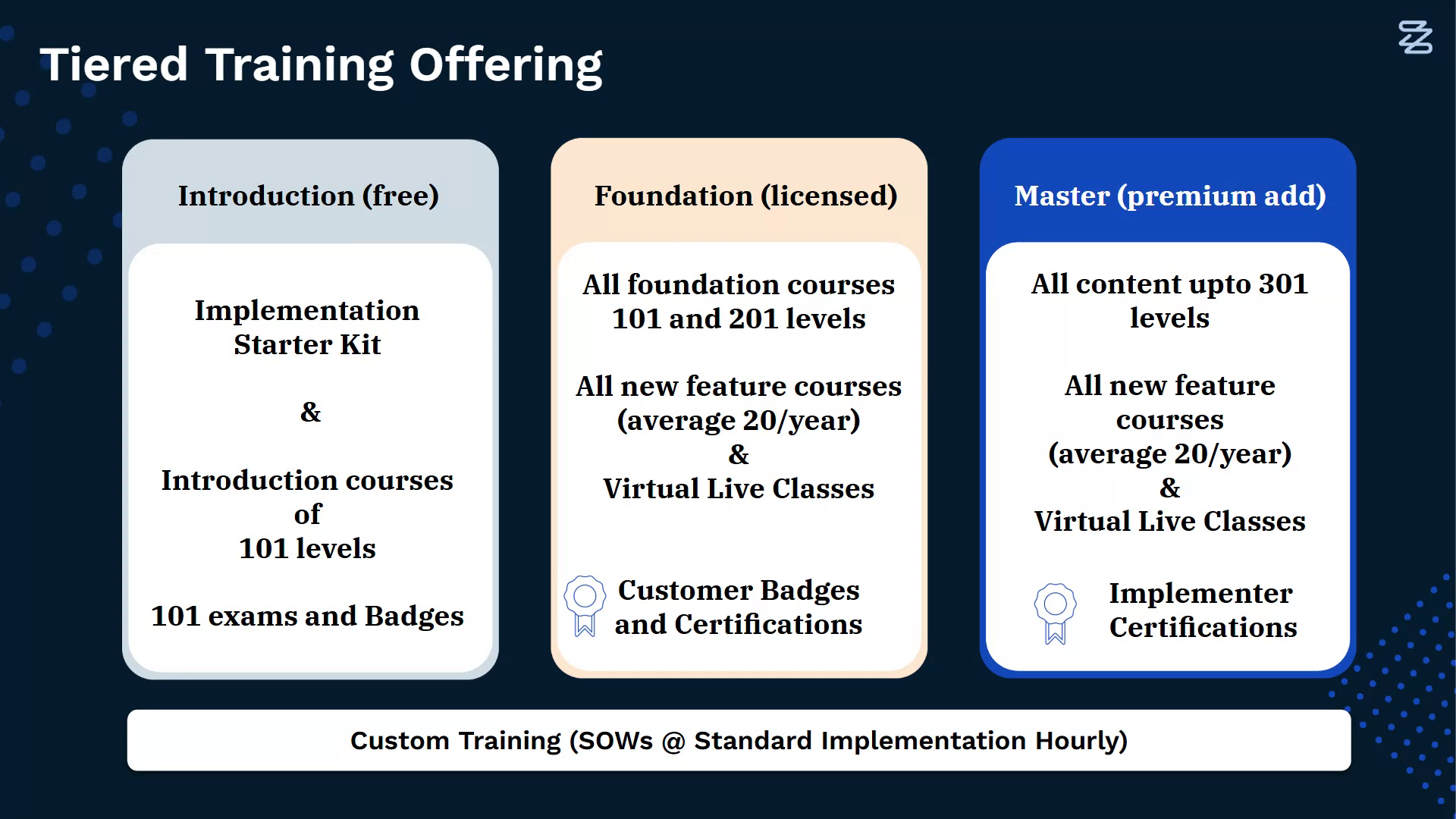 Tiered Training Offering

Introduction (free)

Implementation Starter Kit

&

Introduction courses of 101 levels

101 exams and Badges

Foundation (licensed)

All foundation courses 101 and 201 levels

All new feature courses (average 20/year)
&
Virtual Live Classes

Customer Badges and Certifications

Master (premium add)

All content upto 301 levels

All new feature courses (average 20/year)
&
Virtual Live Classes

Implementer Certifications

Custom Training (SOWs @ Standard Implementation Hourly)